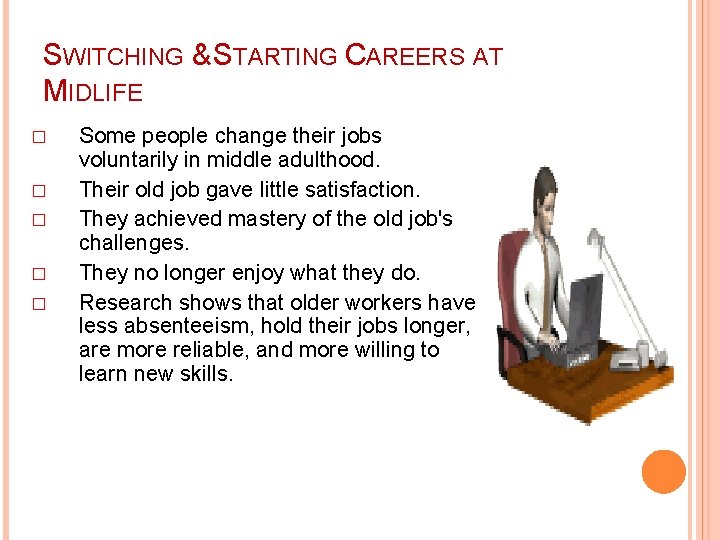 SWITCHING &STARTING CAREERS AT MIDLIFE

□ Some people change their jobs voluntarily in middle adulthood.
□ Their old job gave little satisfaction.
□ They achieved mastery of the old job's challenges.
□ They no longer enjoy what they do.
□ Research shows that older workers have less absenteeism, hold their jobs longer, are more reliable, and more willing to learn new skills.